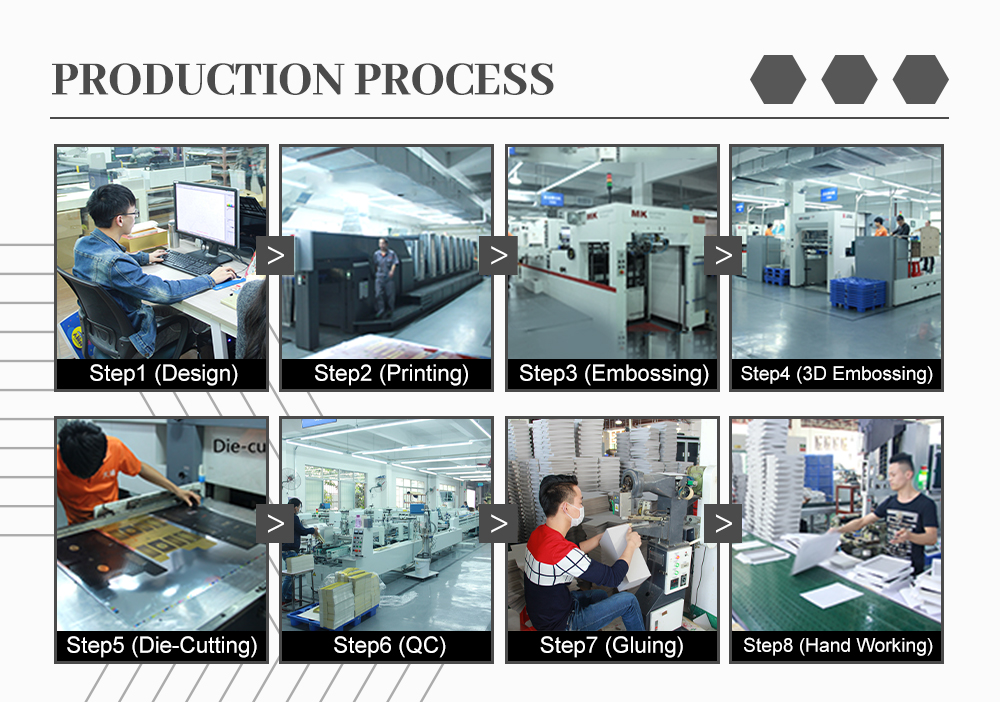 PRODUCTION PROCESS

Step1 (Design)

>

Step2 (Printing)

>

MK

Step3 (Embossing)

>

Step4 (3D Embossing)

Die-cu

Step5 (Die-Cutting)

>

Step6 (QC)

>

Step7 (Gluing)

>

Step8 (Hand Working)